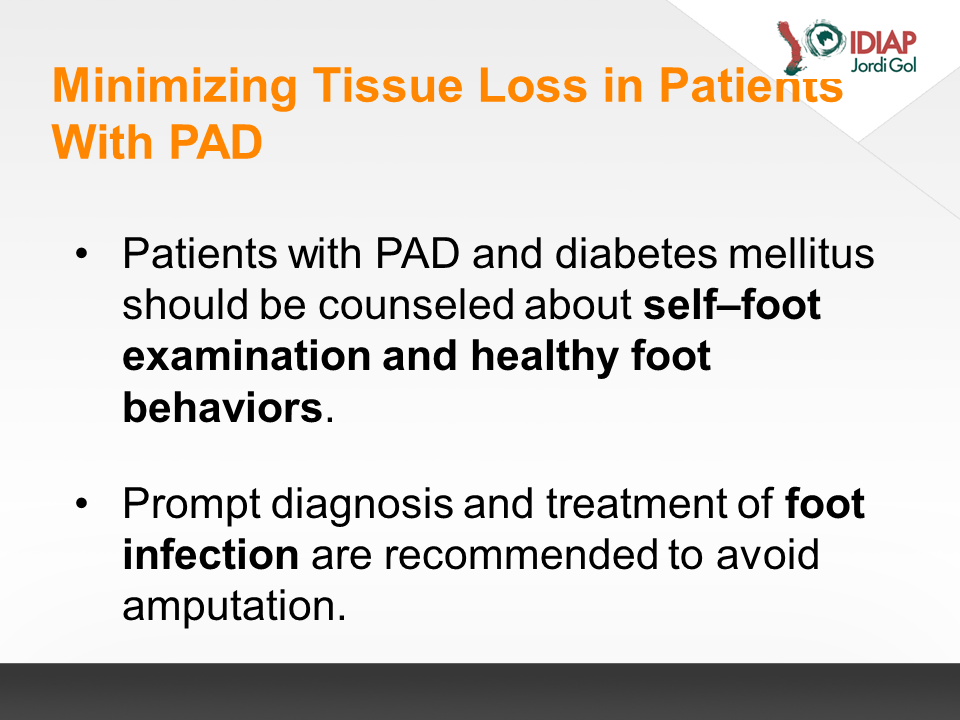 IDIAP
Jordi Gol

Minimizing Tissue Loss in Patients With PAD

• Patients with PAD and diabetes mellitus should be counseled about self–foot examination and healthy foot behaviors.

• Prompt diagnosis and treatment of foot infection are recommended to avoid amputation.